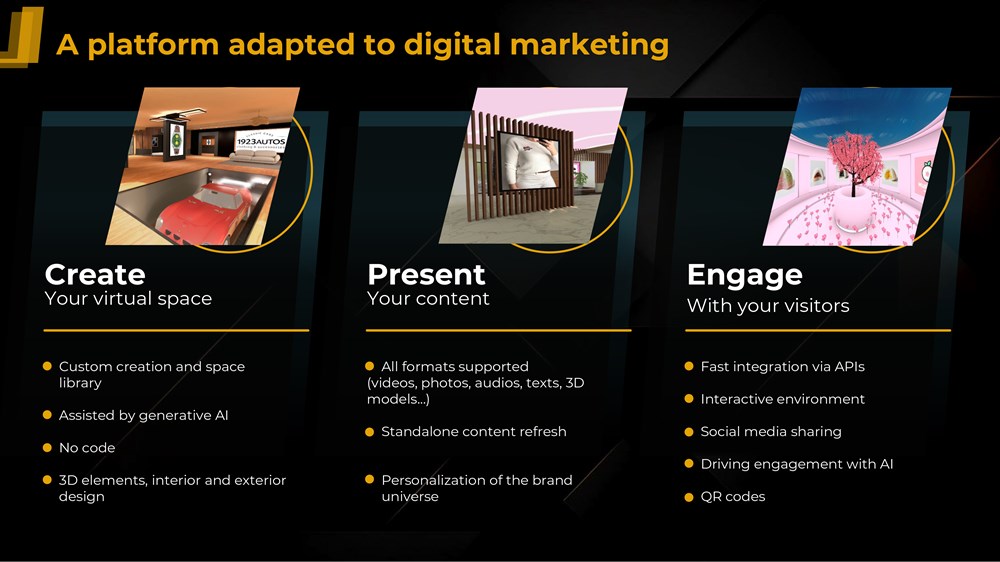 A platform adapted to digital marketing

1923AUTOS

Create
Your virtual space

- Custom creation and space library
- Assisted by generative AI
- No code
- 3D elements, interior and exterior design

Present
Your content

- All formats supported (videos, photos, audios, texts, 3D models...)
- Standalone content refresh
- Personalization of the brand universe

Engage
With your visitors

- Fast integration via APIs
- Interactive environment
- Social media sharing
- Driving engagement with AI
- QR codes